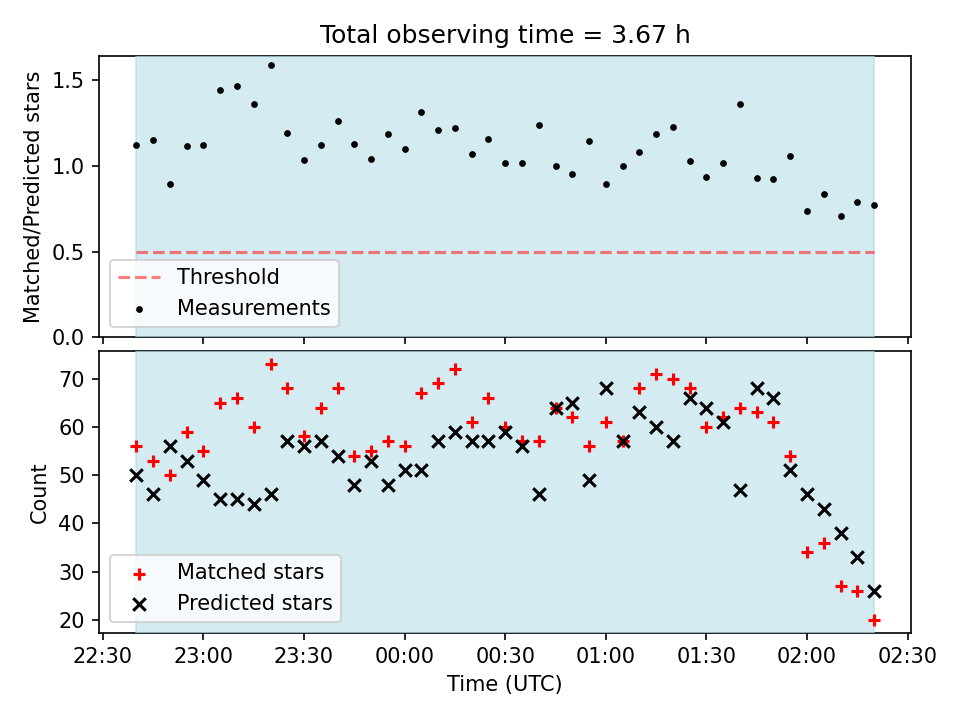 Total observing time = 3.67 h

Matched/Predicted stars
1.5
1.0
0.5
0.0

Threshold
Measurements

Count
70
60
50
40
30
20

Matched stars
Predicted stars

22:30 23:00 23:30 00:00 00:30 01:00 01:30 02:00 02:30
Time (UTC)